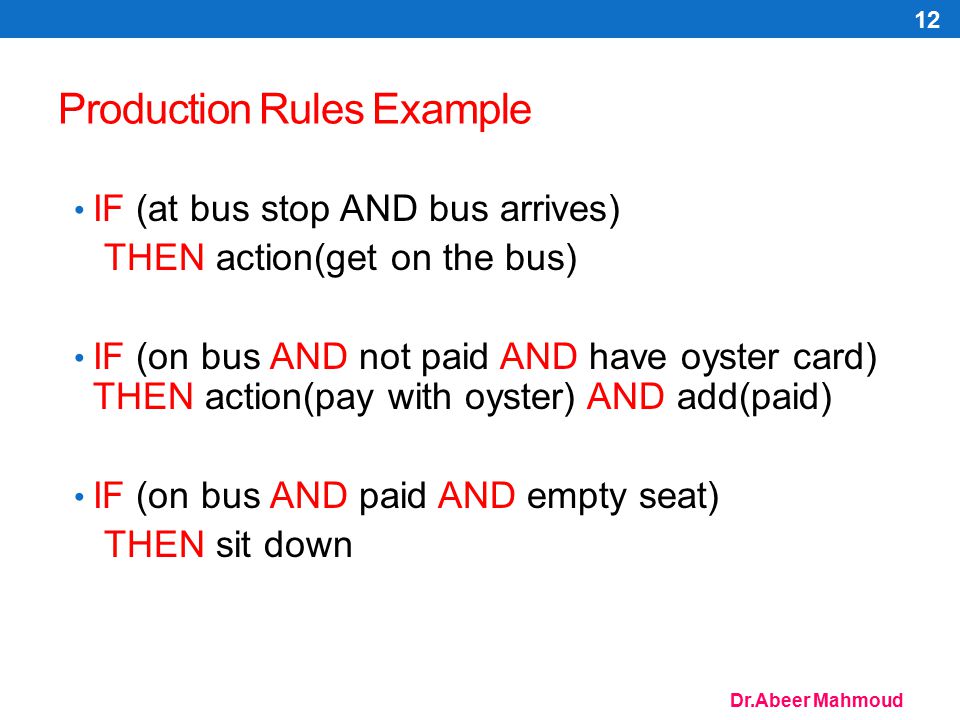 12

Production Rules Example

• IF (at bus stop AND bus arrives)
THEN action(get on the bus)

• IF (on bus AND not paid AND have oyster card)
THEN action(pay with oyster) AND add(paid)

• IF (on bus AND paid AND empty seat)
THEN sit down

Dr.Abeer Mahmoud